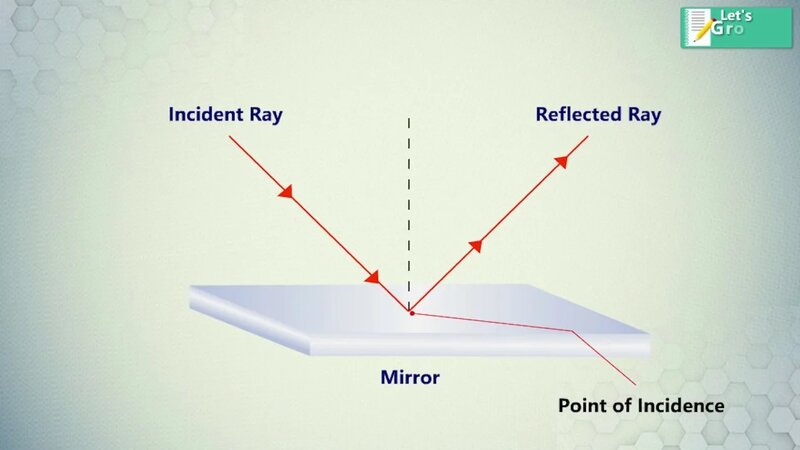 Let's Gro

Incident Ray

Reflected Ray

Mirror

Point of Incidence